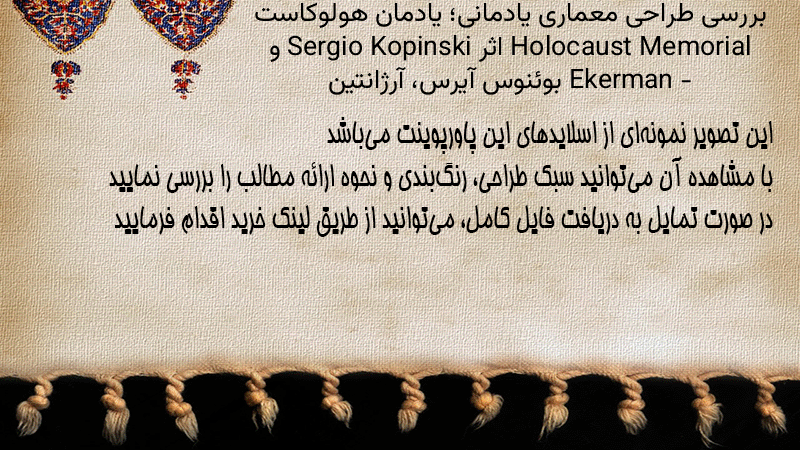 بررسی طراحی معماری یادمانی؛ یادمان هولوکاست Holocaust Memorial اثر Sergio Kopinski و Ekerman - بوئنوس آیرس، آرژانتین

این تصویر نمونه‌ای از اسلایدهای این پاورپوینت می‌باشد
با مشاهده آن می‌توانید سبک طراحی، رنگ‌بندی و نحوه ارائه مطالب را بررسی نمایید
در صورت تمایل به دریافت فایل کامل، می‌توانید از طریق لینک خرید اقدام فرمایید